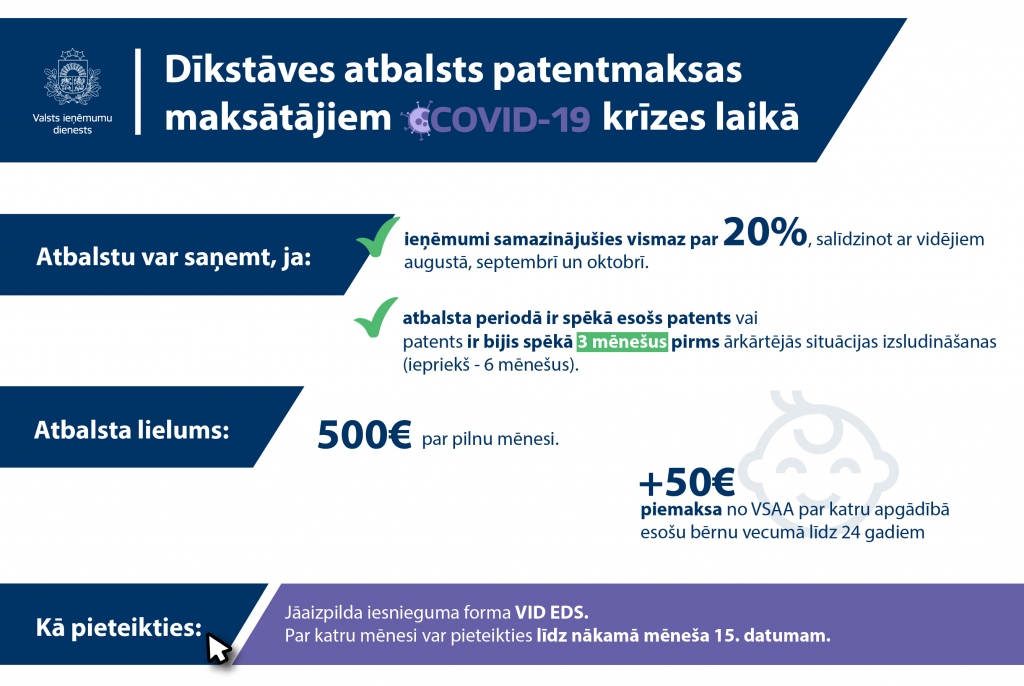 Valsts ieņēmumu dienests

Dīkstāves atbalsts patentmaksas maksātājiem COVID-19 krīzes laikā

Atbalstu var saņemt, ja:

ieņēmumi samazinājušies vismaz par 20%, salīdzinot ar vidējiem augustā, septembrī un oktobrī.

atbalsta periodā ir spēkā esošs patents vai patents ir bijis spēkā 3 mēnešus pirms ārkārtējās situācijas izsludināšanas (iepriekš - 6 mēnešus).

Atbalsta lielums:

500€ par pilnu mēnesi.

+50€ piemaksa no VSAA par katru apgādībā esošu bērnu vecumā līdz 24 gadiem

Kā pieteikties:

Jāaizpilda iesnieguma forma VID EDS.
Par katru mēnesi var pieteikties līdz nākamā mēneša 15. datumam.